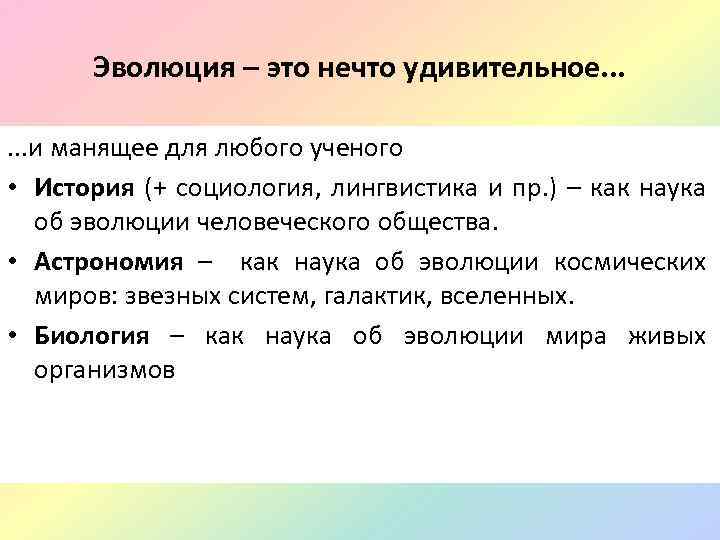 Эволюция – это нечто удивительное…

…и манящее для любого ученого

• История (+ социология, лингвистика и пр.) – как наука об эволюции человеческого общества.

• Астрономия – как наука об эволюции космических миров: звезных систем, галактик, вселенных.

• Биология – как наука об эволюции мира живых организмов